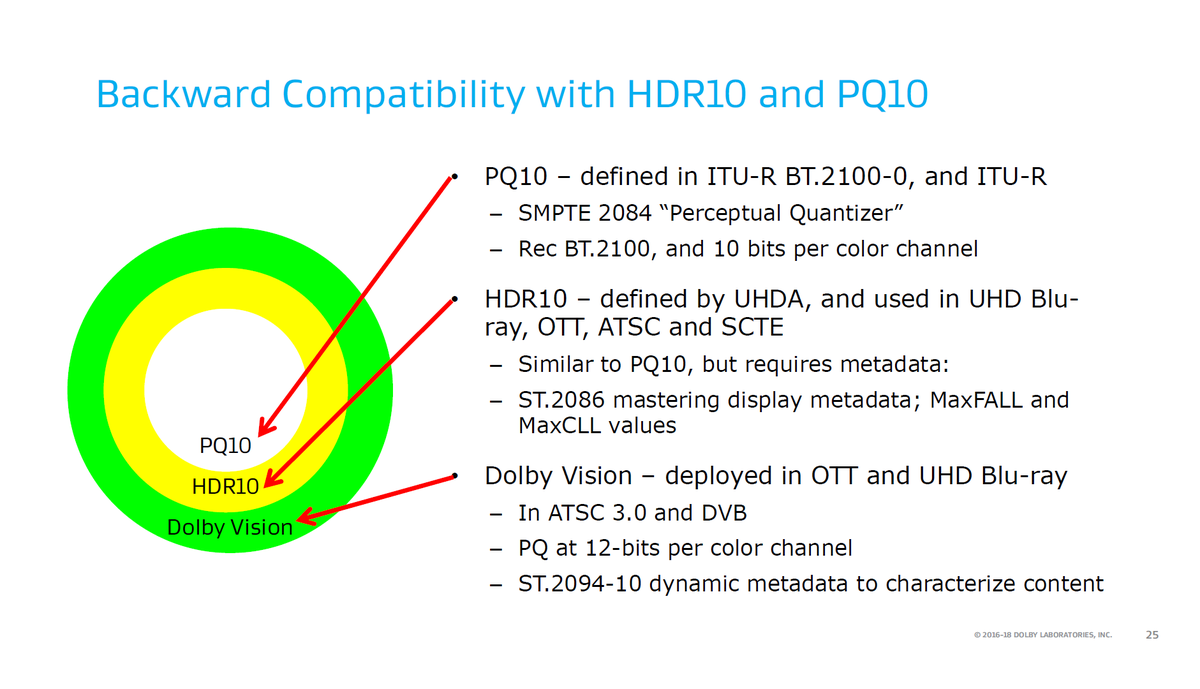 Backward Compatibility with HDR10 and PQ10

PQ10
HDR10
Dolby Vision

• PQ10 – defined in ITU-R BT.2100-0, and ITU-R
– SMPTE 2084 “Perceptual Quantizer”
– Rec BT.2100, and 10 bits per color channel

• HDR10 – defined by UHDA, and used in UHD Blu-ray, OTT, ATSC and SCTE
– Similar to PQ10, but requires metadata:
– ST.2086 mastering display metadata; MaxFALL and MaxCLL values

• Dolby Vision – deployed in OTT and UHD Blu-ray
– In ATSC 3.0 and DVB
– PQ at 12-bits per color channel
– ST.2094-10 dynamic metadata to characterize content

© 2016-18 DOLBY LABORATORIES, INC. 25